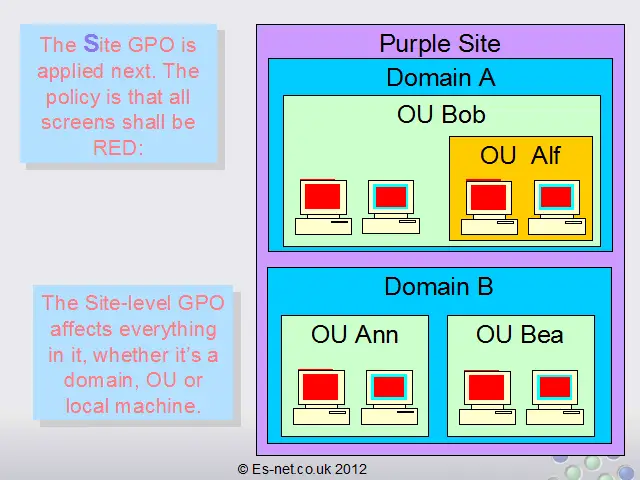 The Site GPO is applied next. The policy is that all screens shall be RED:

The Site-level GPO affects everything in it, whether it's a domain, OU or local machine.

Purple Site

Domain A

OU Bob

OU Alf

Domain B

OU Ann

OU Bea

© Es-net.co.uk 2012